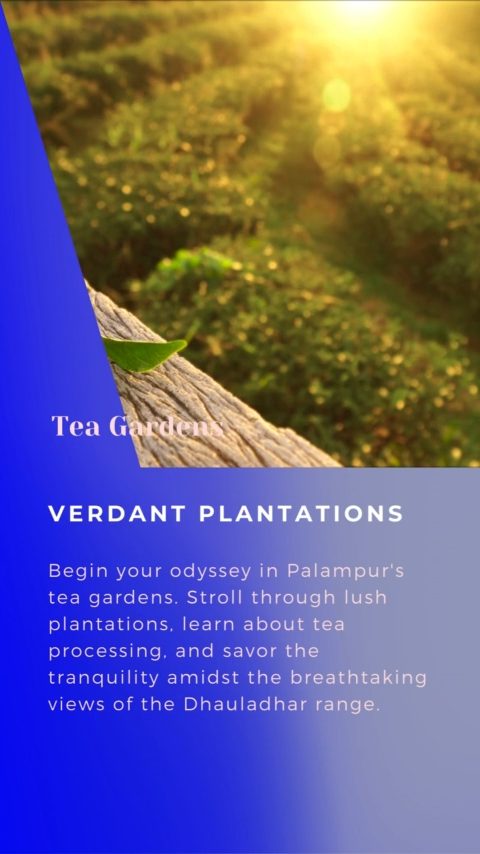 Tea Gardens

VERDANT PLANTATIONS

Begin your odyssey in Palampur's tea gardens. Stroll through lush plantations, learn about tea processing, and savor the tranquility amidst the breathtaking views of the Dhauladhar range.